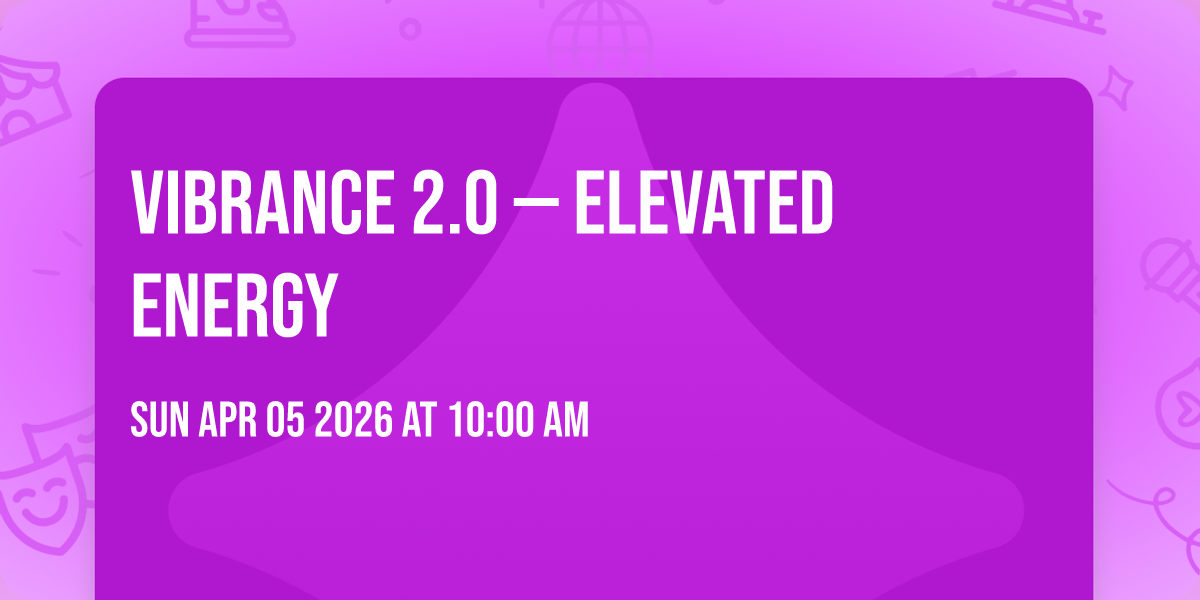 VIBRANCE 2.0 — ELEVATED ENERGY

SUN APR 05 2026 AT 10:00 AM